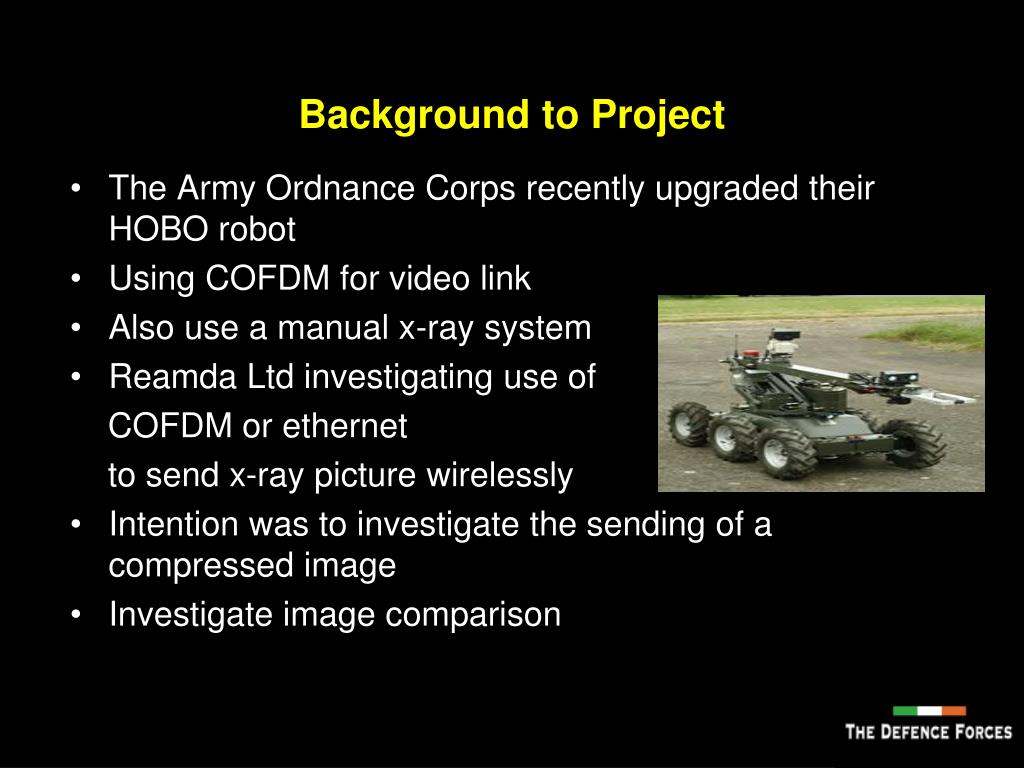 Background to Project

• The Army Ordnance Corps recently upgraded their HOBO robot
• Using COFDM for video link
• Also use a manual x-ray system
• Reamda Ltd investigating use of

COFDM or ethernet

to send x-ray picture wirelessly
• Intention was to investigate the sending of a compressed image
• Investigate image comparison

THE DEFENCE FORCES